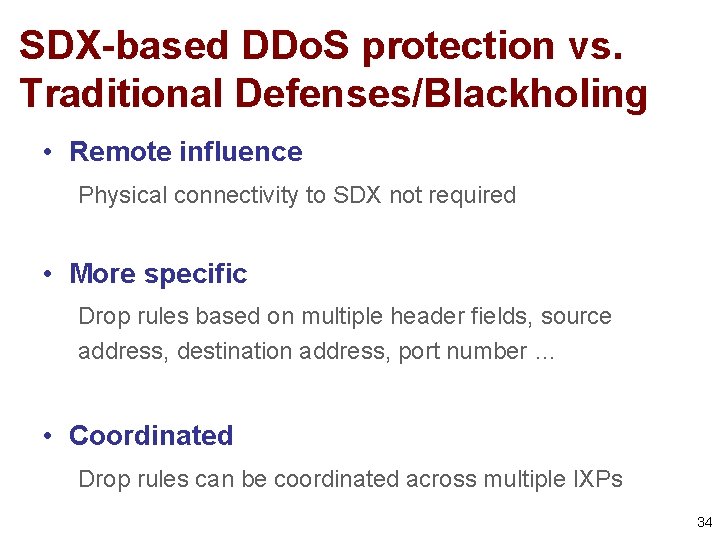 SDX-based DDoS protection vs. Traditional Defenses/Blackholing

• Remote influence

Physical connectivity to SDX not required

• More specific

Drop rules based on multiple header fields, source address, destination address, port number …

• Coordinated

Drop rules can be coordinated across multiple IXPs

34